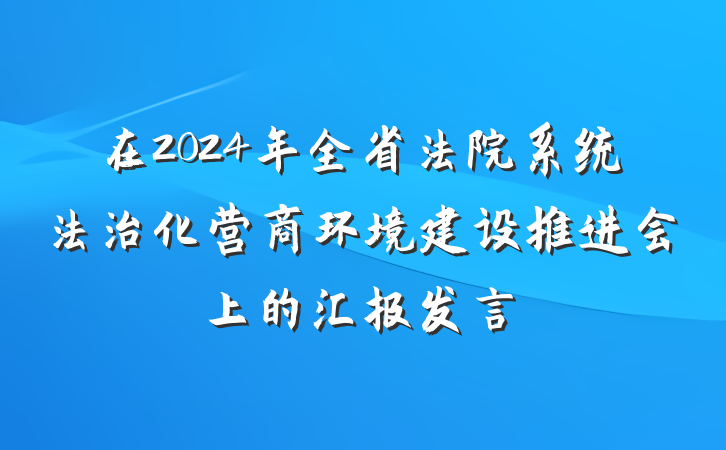 在2024年全省法院系统
法治化营商环境建设推进会
上的汇报发言